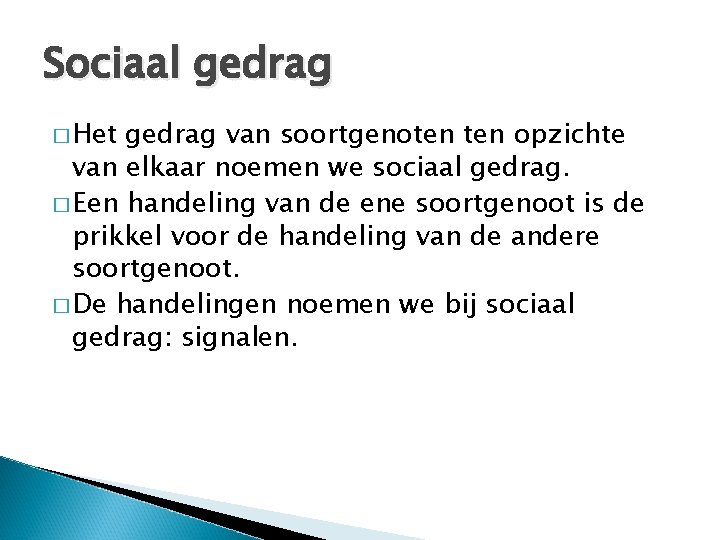 Sociaal gedrag

□ Het gedrag van soortgenoten ten opzichte van elkaar noemen we sociaal gedrag.

□ Een handeling van de ene soortgenoot is de prikkel voor de handeling van de andere soortgenoot.

□ De handelingen noemen we bij sociaal gedrag: signalen.